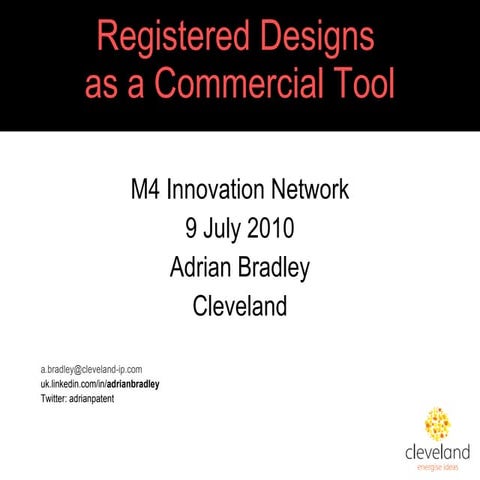 Registered Designs as a Commercial Tool

M4 Innovation Network
9 July 2010
Adrian Bradley
Cleveland

a.bradley@cleveland-ip.com
uk.linkedin.com/in/adrianbradley
Twitter: adrianpatent

cleveland
energise ideas